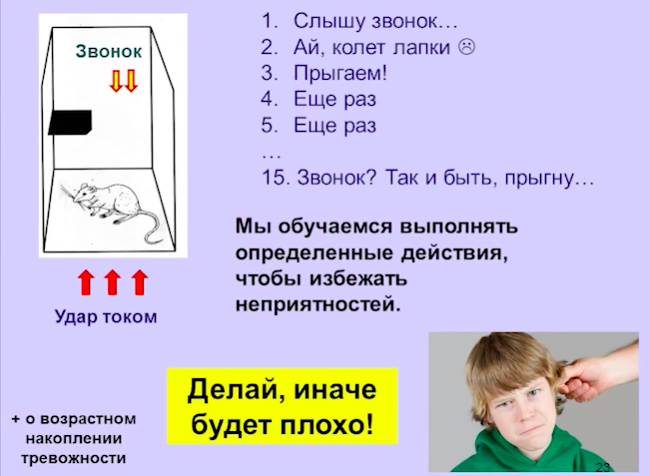 Звонок

Удар током

1. Слышу звонок…
2. Ай, колет лапки ☹
3. Прыгаем!
4. Еще раз
5. Еще раз
…
15. Звонок? Так и быть, прыгну…

Мы обучаемся выполнять определенные действия, чтобы избежать неприятностей.

Делай, иначе будет плохо!

+ о возрастном накоплении тревожности

23